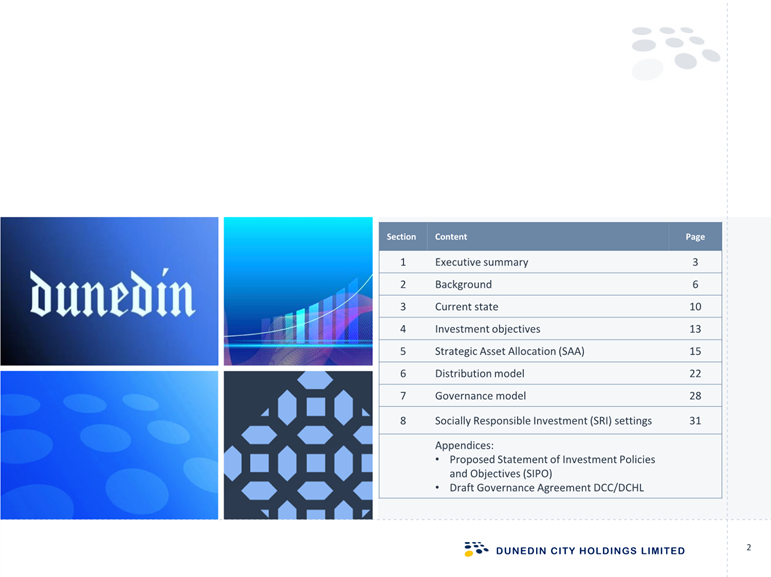 dunedin

| Section | Content | Page |
|---|---|---|
| 1 | Executive summary | 3 |
| 2 | Background | 6 |
| 3 | Current state | 10 |
| 4 | Investment objectives | 13 |
| 5 | Strategic Asset Allocation (SAA) | 15 |
| 6 | Distribution model | 22 |
| 7 | Governance model | 28 |
| 8 | Socially Responsible Investment (SRI) settings | 31 |
|  | Appendices: • Proposed Statement of Investment Policies and Objectives (SIPO) • Draft Governance Agreement DCC/DCHL |  |

DUNEDIN CITY HOLDINGS LIMITED

2